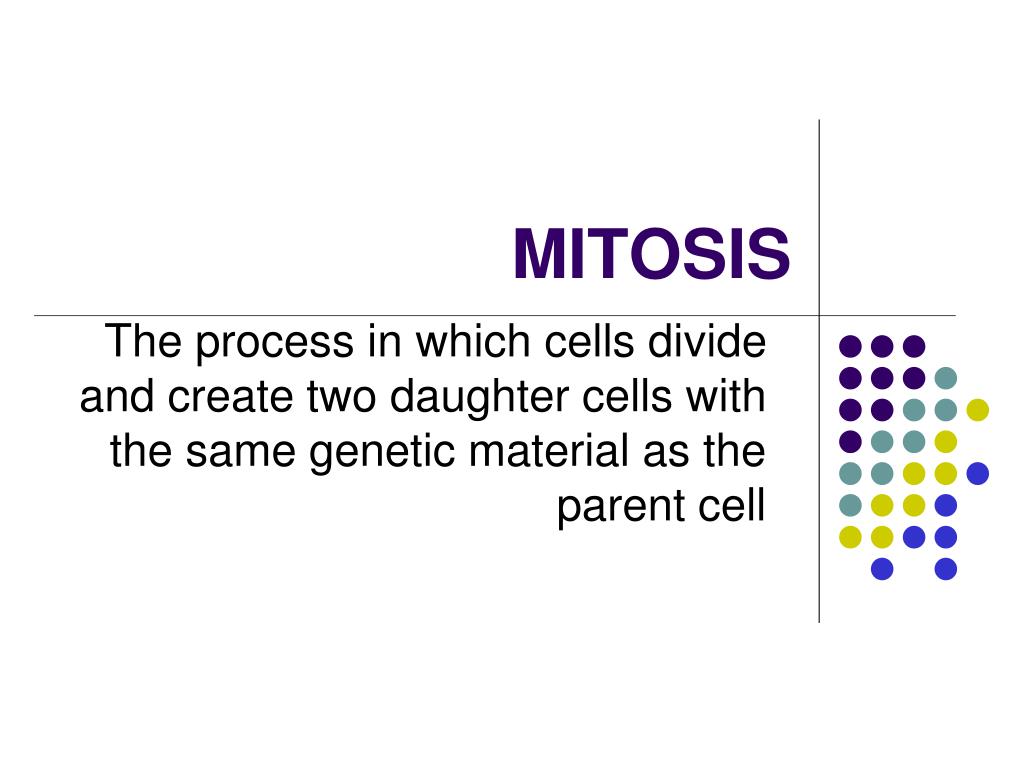 MITOSIS

The process in which cells divide and create two daughter cells with the same genetic material as the parent cell